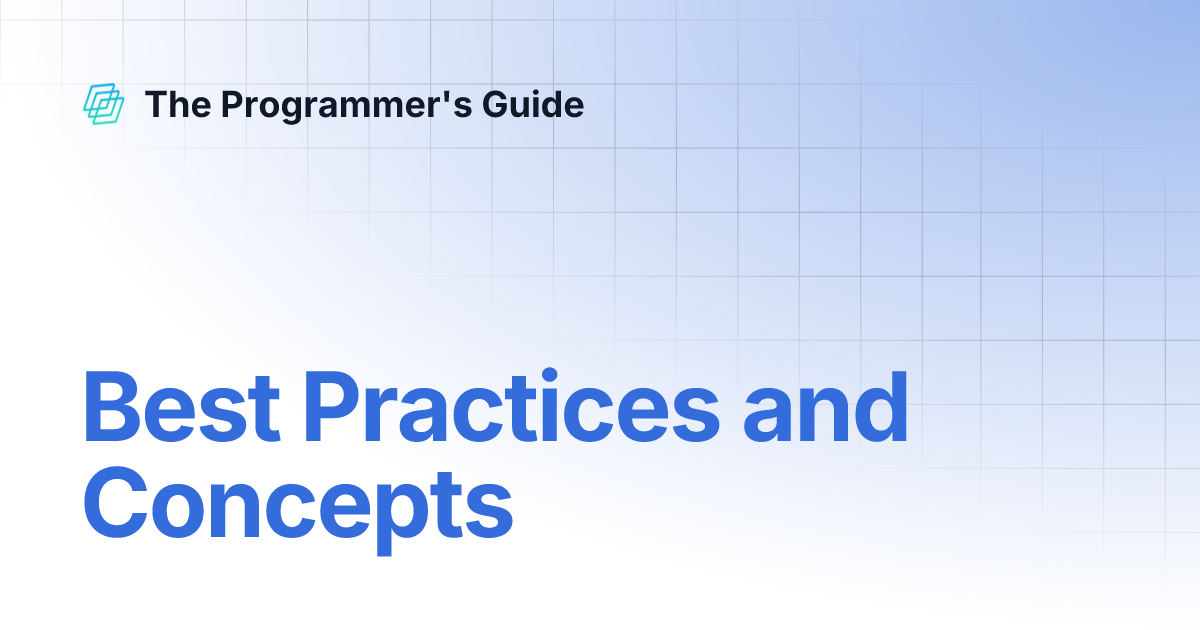 The Programmer's Guide

Best Practices and Concepts